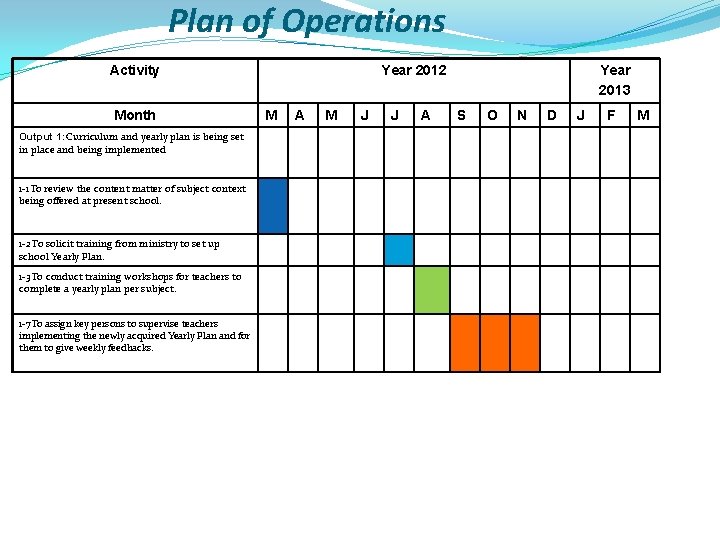 Plan of Operations

| Activity | Year 2012 | | | | | | | | | | Year 2013 | | |
|---|---|---|---|---|---|---|---|---|---|---|---|---|---|
| Month | M | A | M | J | J | A | S | O | N | D | J | F | M |
| Output 1: Curriculum and yearly plan is being set in place and being implemented | | | | | | | | | | | | | |
| 1-1 To review the content matter of subject context being offered at present school. | | | | | | | | | | | | | |
| 1-2 To solicit training from ministry to set up school Yearly Plan. | | | | | | | | | | | | | |
| 1-3 To conduct training workshops for teachers to complete a yearly plan per subject. | | | | | | | | | | | | | |
| 1-7 To assign key persons to supervise teachers implementing the newly acquired Yearly Plan and for them to give weekly feedbacks. | | | | | | | | | | | | | |